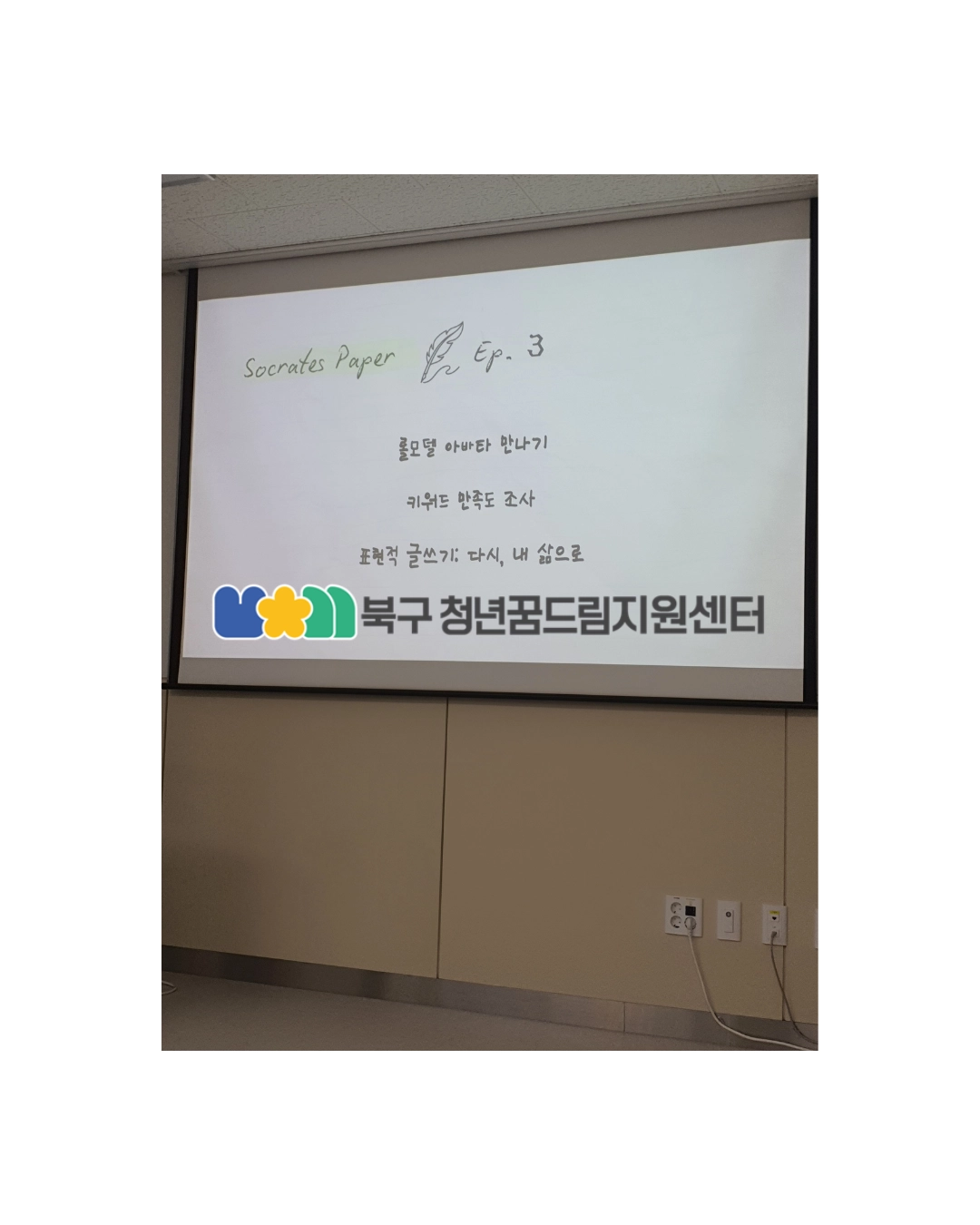 Socrates Paper Ep. 3

롤모델 아바타 만나기

키워드 만족도 조사

표현적 글쓰기: 다시, 내 삶으로

북구 청년꿈드림지원센터